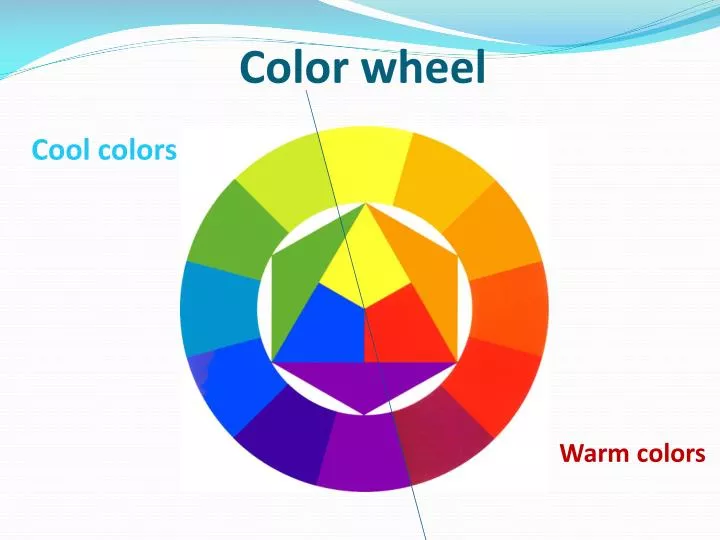 Color wheel

Cool colors

Warm colors